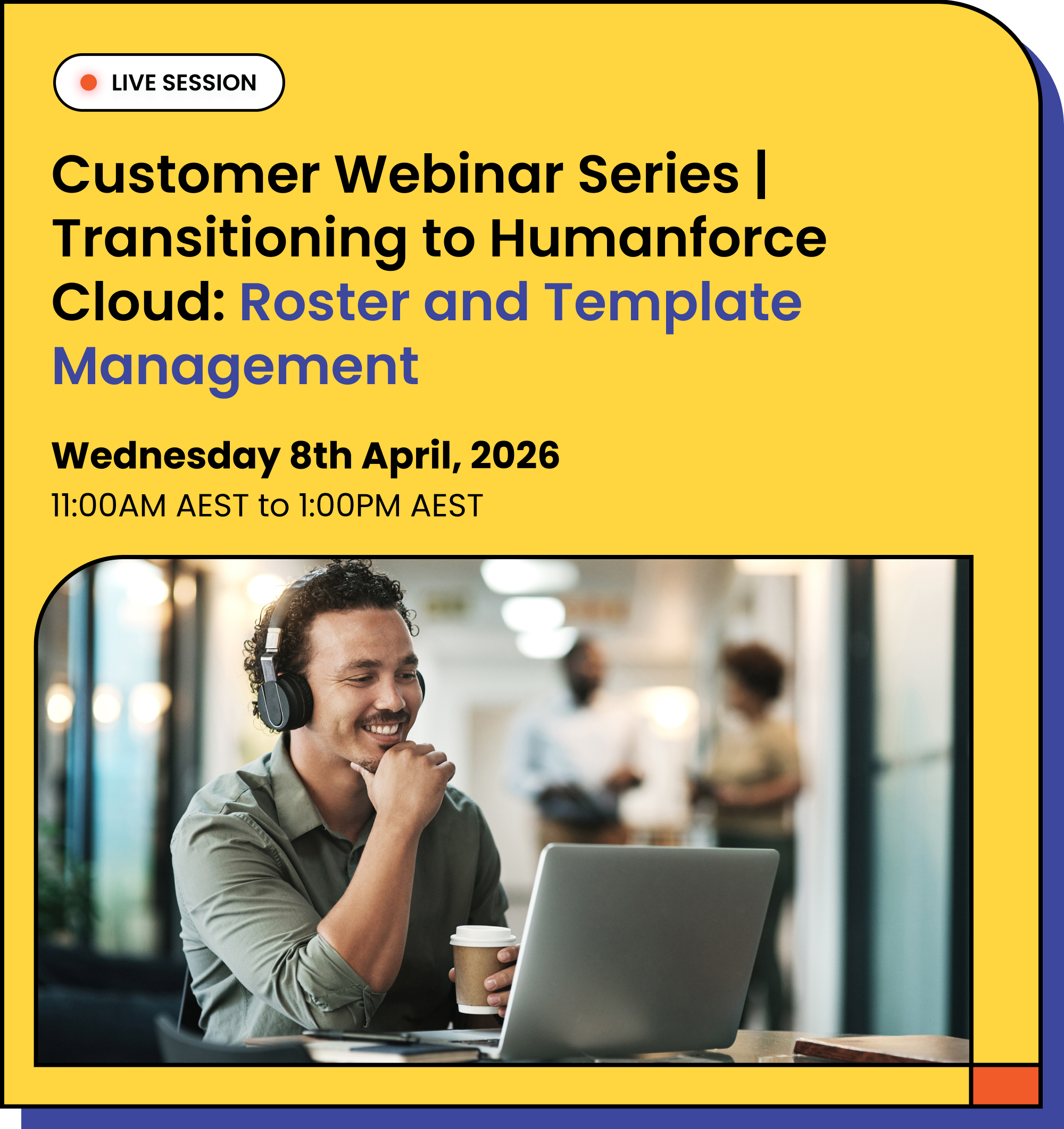 LIVE SESSION

Customer Webinar Series | Transitioning to Humanforce Cloud: Roster and Template Management

Wednesday 8th April, 2026

11:00AM AEST to 1:00PM AEST